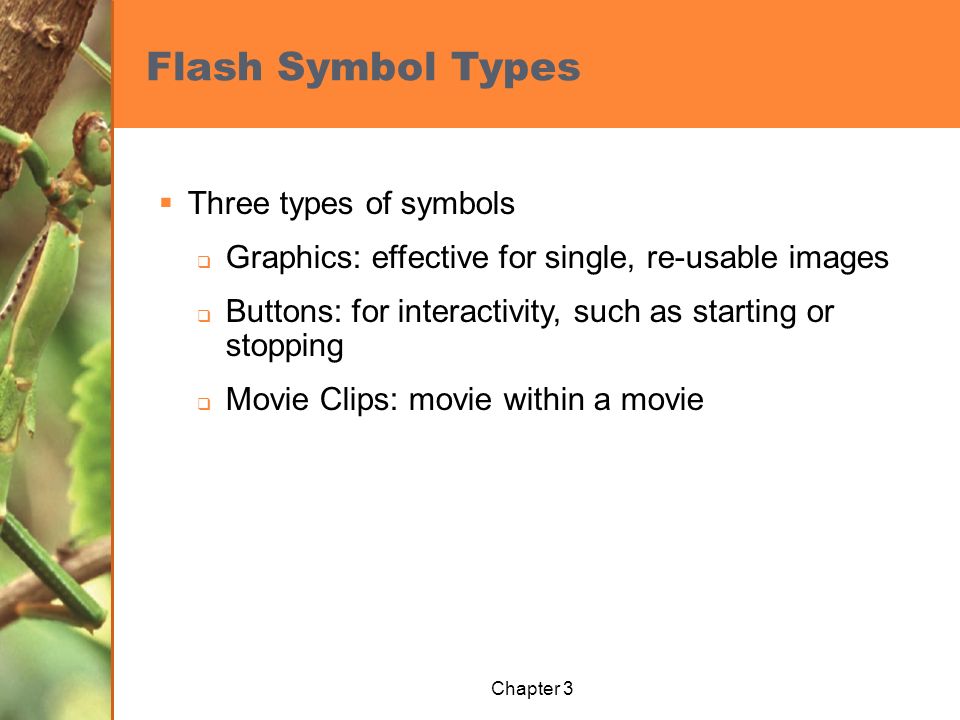 Flash Symbol Types

- Three types of symbols
  - Graphics: effective for single, re-usable images
  - Buttons: for interactivity, such as starting or stopping
  - Movie Clips: movie within a movie

Chapter 3